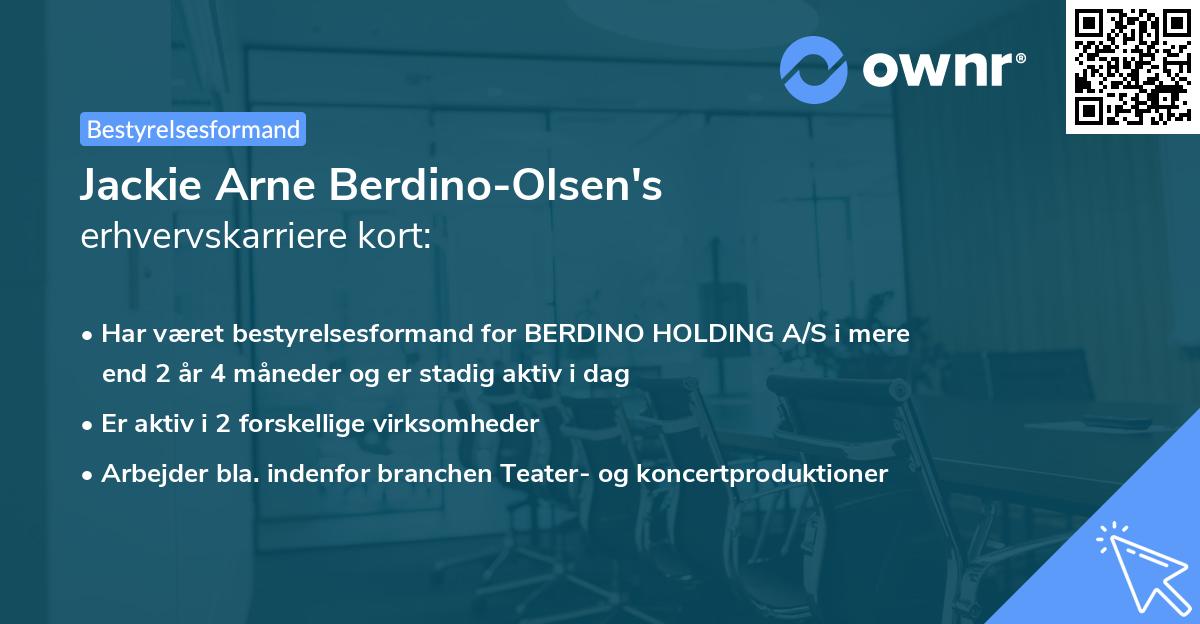 ownr®

Bestyrelsesformand

Jackie Arne Berdino-Olsen's
erhvervskarriere kort:

• Har været bestyrelsesformand for BERDINO HOLDING A/S i mere end 2 år 4 måneder og er stadig aktiv i dag

• Er aktiv i 2 forskellige virksomheder

• Arbejder bla. indenfor branchen Teater- og koncertproduktioner